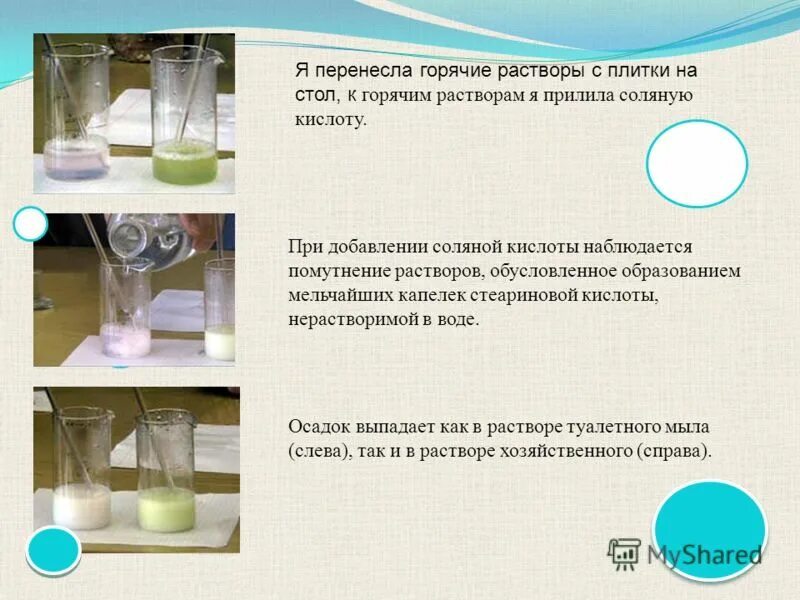 Я перенесла горячие растворы с плитки на стол, к горячим растворам я прилила соляную кислоту.

При добавлении соляной кислоты наблюдается помутнение растворов, обусловленное образованием мельчайших капелек стеариновой кислоты, нерастворимой в воде.

Осадок выпадает как в растворе туалетного мыла (слева), так и в растворе хозяйственного (справа).

MyShared